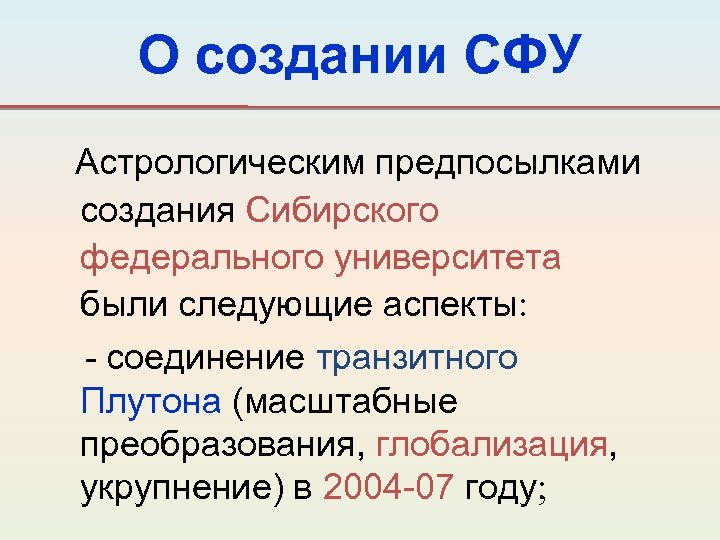 О создании СФУ

Астрологическим предпосылками создания Сибирского федерального университета были следующие аспекты:

- соединение транзитного Плутона (масштабные преобразования, глобализация, укрупнение) в 2004-07 году;